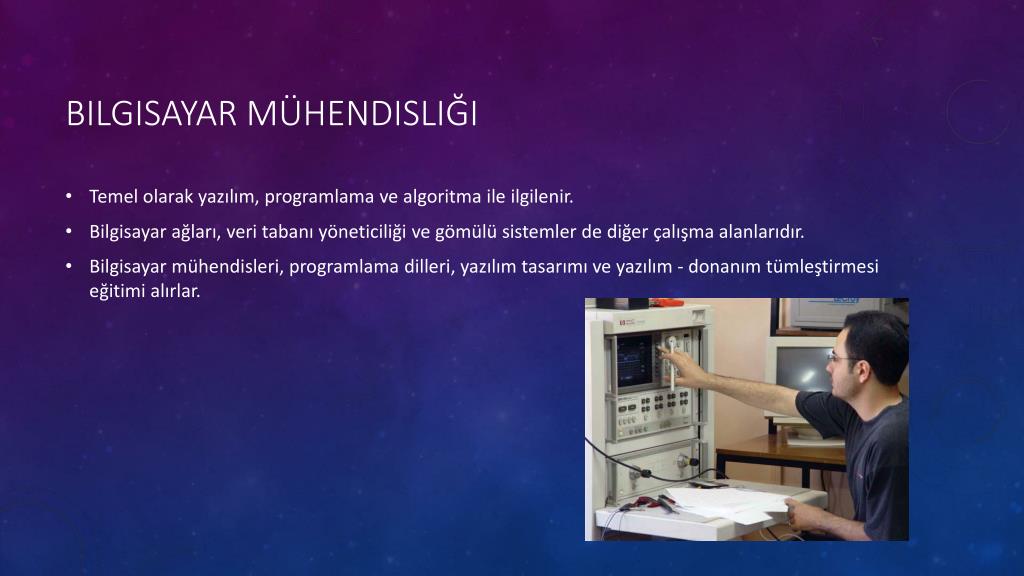 BILGISAYAR MÜHENDISLIĞI

• Temel olarak yazılım, programlama ve algoritma ile ilgilenir.

• Bilgisayar ağları, veri tabanı yöneticiliği ve gömülü sistemler de diğer çalışma alanlarıdır.

• Bilgisayar mühendisleri, programlama dilleri, yazılım tasarımı ve yazılım - donanım tümleştirmesi eğitimi alırlar.